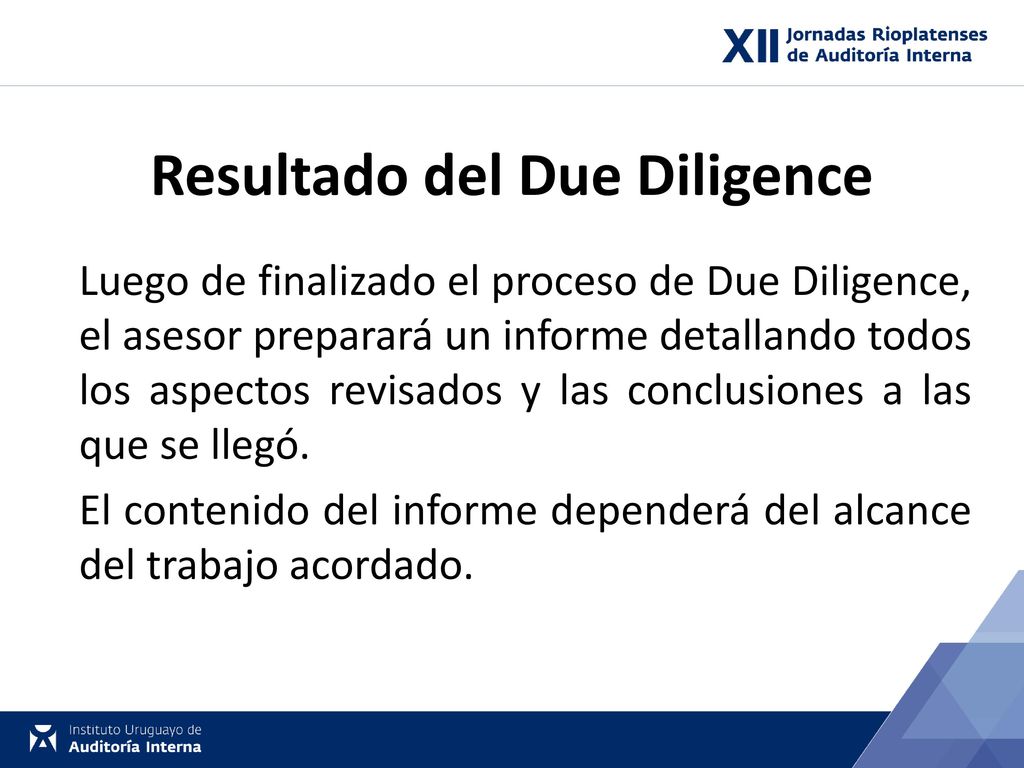 XII Jornadas Rioplatenses de Auditoría Interna

Resultado del Due Diligence

Luego de finalizado el proceso de Due Diligence, el asesor preparará un informe detallando todos los aspectos revisados y las conclusiones a las que se llegó.

El contenido del informe dependerá del alcance del trabajo acordado.

Instituto Uruguayo de Auditoría Interna